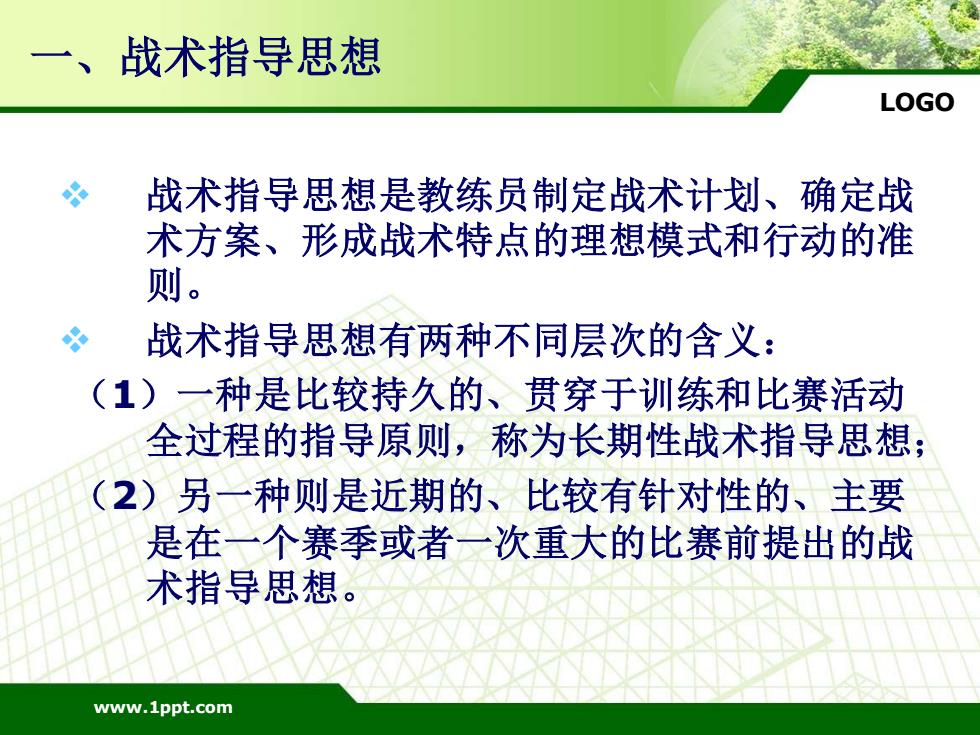 一、战术指导思想

LOGO

❖ 战术指导思想是教练员制定战术计划、确定战术方案、形成战术特点的理想模式和行动的准则。

❖ 战术指导思想有两种不同层次的含义：

（1）一种是比较持久的、贯穿于训练和比赛活动全过程的指导原则，称为长期性战术指导思想；

（2）另一种则是近期的、比较有针对性的、主要是在一个赛季或者一次重大的比赛前提出的战术指导思想。

www.1ppt.com